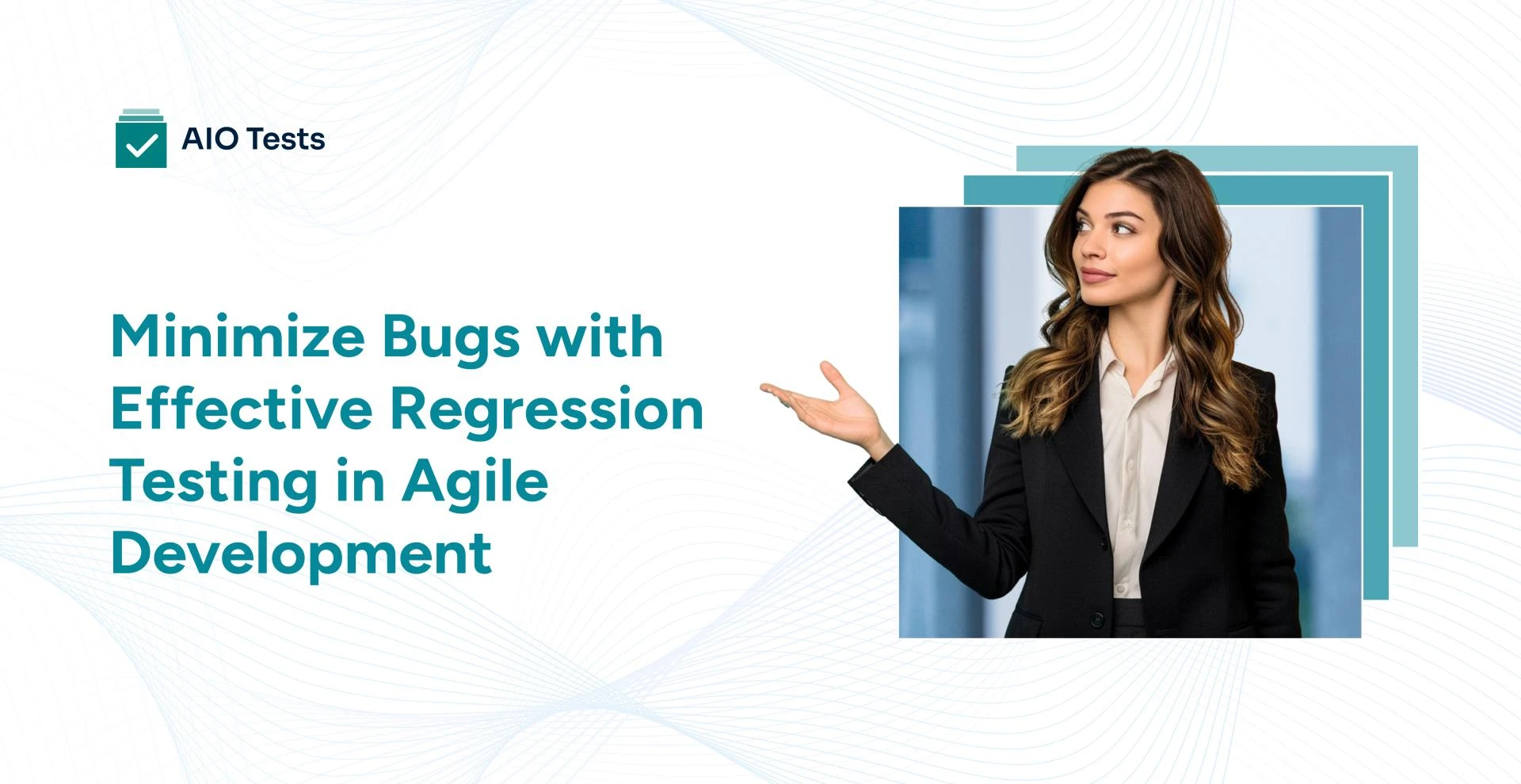 AIO Tests

Minimize Bugs with Effective Regression Testing in Agile Development